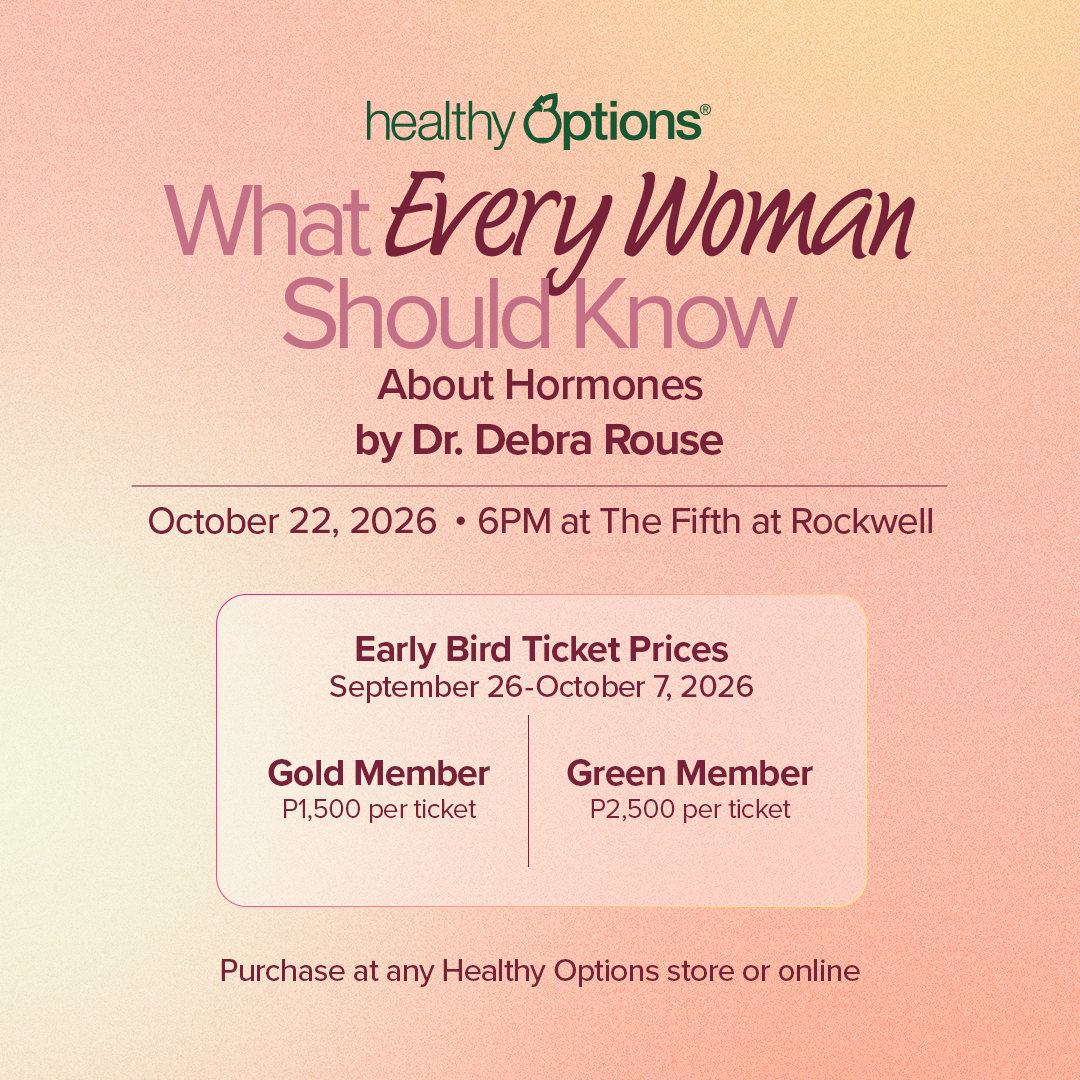 healthy Options®

What Every Woman Should Know
About Hormones
by Dr. Debra Rouse

October 22, 2026 • 6PM at The Fifth at Rockwell

Early Bird Ticket Prices
September 26-October 7, 2026

Gold Member
P1,500 per ticket

Green Member
P2,500 per ticket

Purchase at any Healthy Options store or online